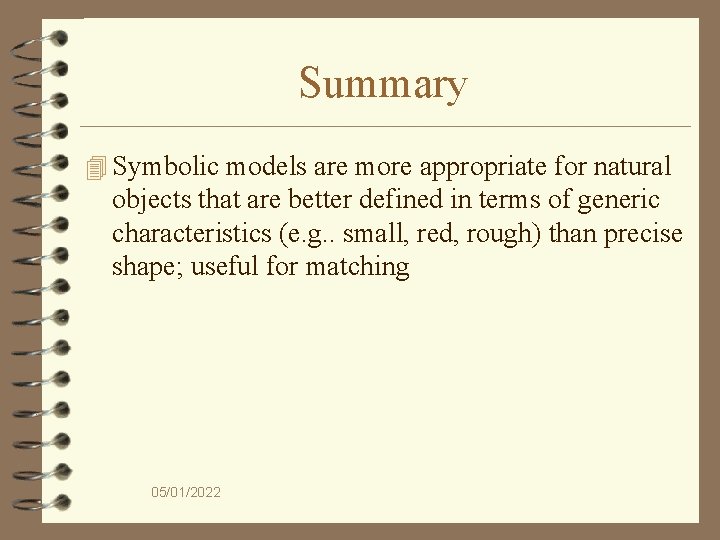 Summary

Symbolic models are more appropriate for natural objects that are better defined in terms of generic characteristics (e.g.. small, red, rough) than precise shape; useful for matching

05/01/2022